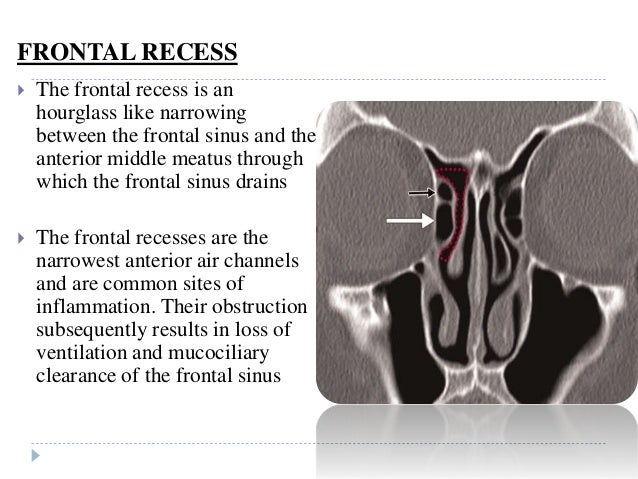 FRONTAL RECESS

The frontal recess is an hourglass like narrowing between the frontal sinus and the anterior middle meatus through which the frontal sinus drains

The frontal recesses are the narrowest anterior air channels and are common sites of inflammation. Their obstruction subsequently results in loss of ventilation and mucociliary clearance of the frontal sinus